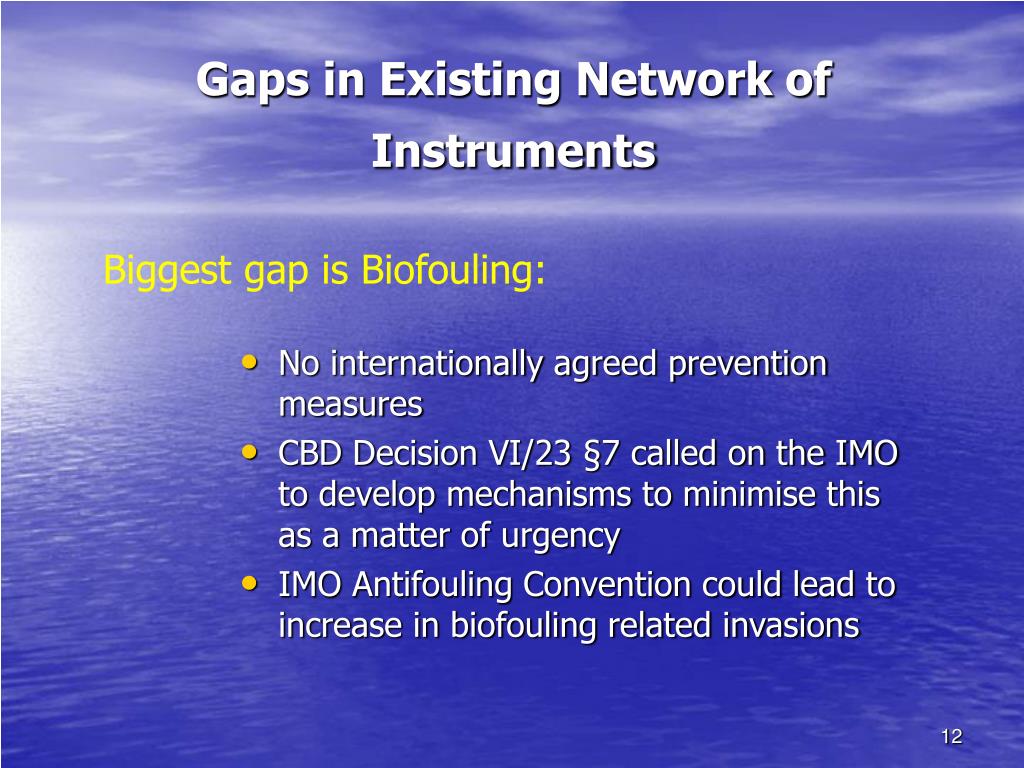 Gaps in Existing Network of Instruments

Biggest gap is Biofouling:

• No internationally agreed prevention measures
• CBD Decision VI/23 §7 called on the IMO to develop mechanisms to minimise this as a matter of urgency
• IMO Antifouling Convention could lead to increase in biofouling related invasions

12